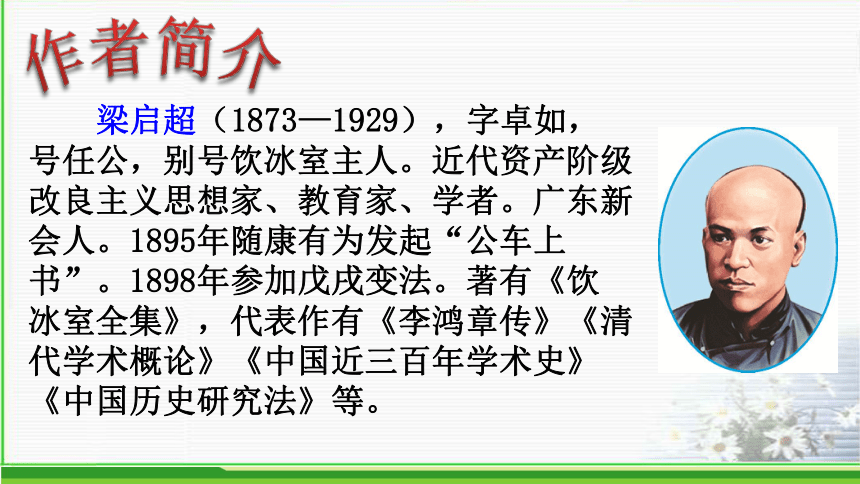 作者简介

梁启超（1873—1929），字卓如，号任公，别号饮冰室主人。近代资产阶级改良主义思想家、教育家、学者。广东新会人。1895年随康有为发起“公车上书”。1898年参加戊戌变法。著有《饮冰室全集》，代表作有《李鸿章传》《清代学术概论》《中国近三百年学术史》《中国历史研究法》等。